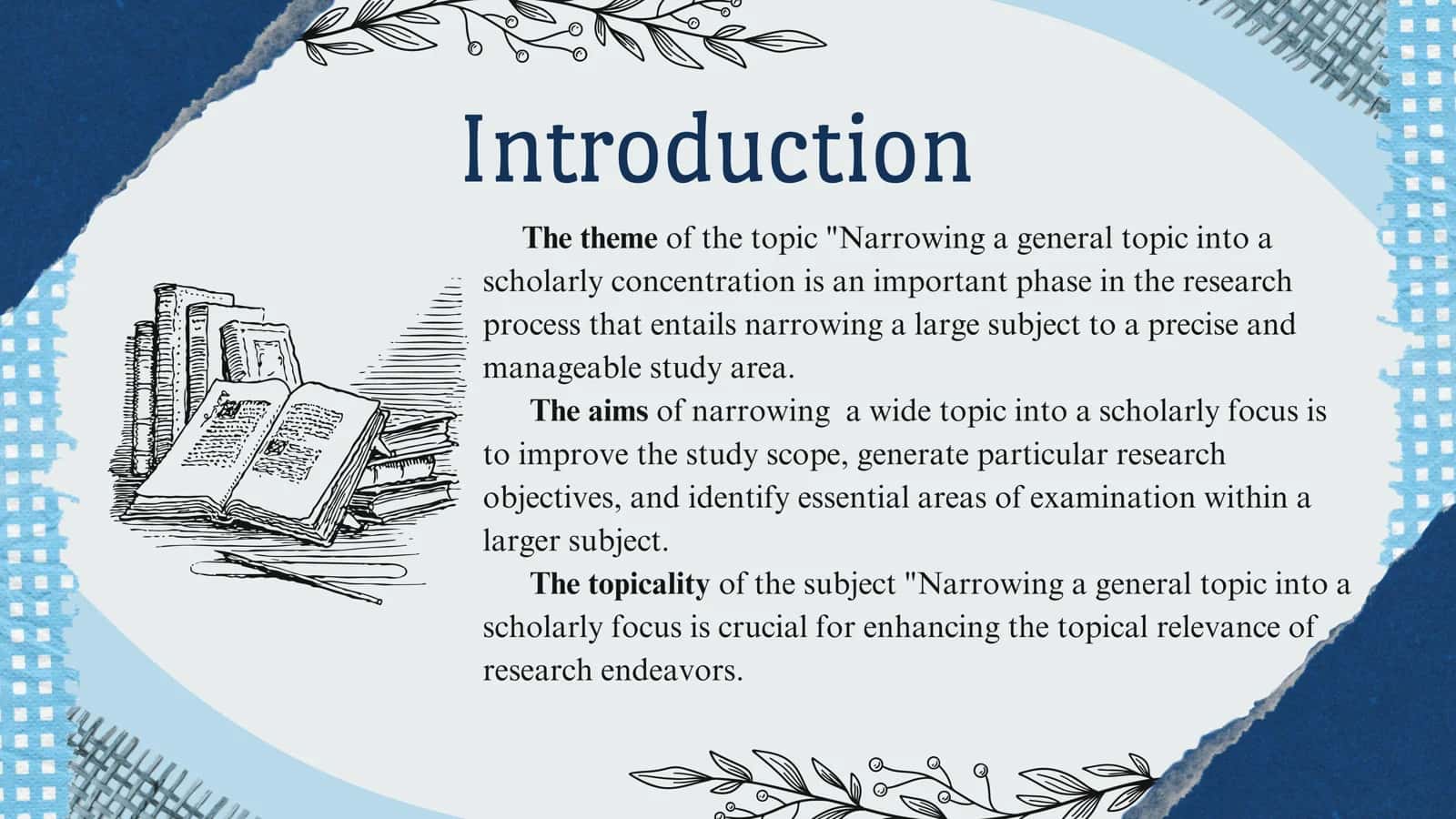 Introduction

The theme of the topic "Narrowing a general topic into a scholarly concentration is an important phase in the research process that entails narrowing a large subject to a precise and manageable study area.

The aims of narrowing  a wide topic into a scholarly focus is to improve the study scope, generate particular research objectives, and identify essential areas of examination within a larger subject.

The topicality of the subject "Narrowing a general topic into a scholarly focus is crucial for enhancing the topical relevance of research endeavors.